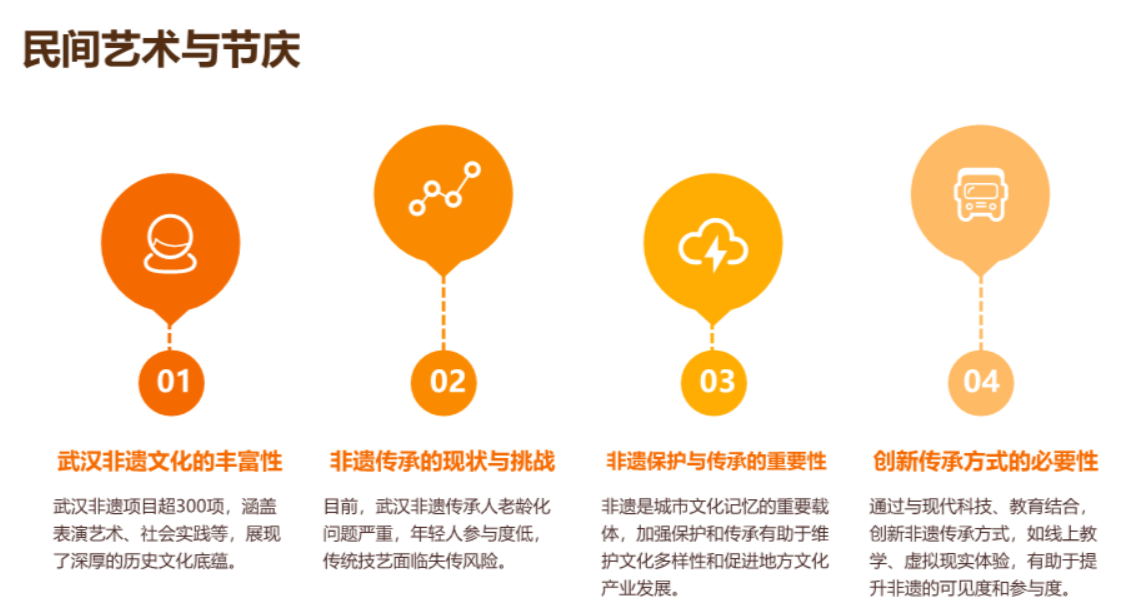 民间艺术与节庆

01

武汉非遗文化的丰富性

武汉非遗项目超300项，涵盖表演艺术、社会实践等，展现了深厚的历史文化底蕴。

02

非遗传承的现状与挑战

目前，武汉非遗传承人老龄化问题严重，年轻人参与度低，传统技艺面临失传风险。

03

非遗保护与传承的重要性

非遗是城市文化记忆的重要载体，加强保护和传承有助于维护文化多样性和促进地方文化产业发展。

04

创新传承方式的必要性

通过与现代科技、教育结合，创新非遗传承方式，如线上教学、虚拟现实体验，有助于提升非遗的可见度和参与度。